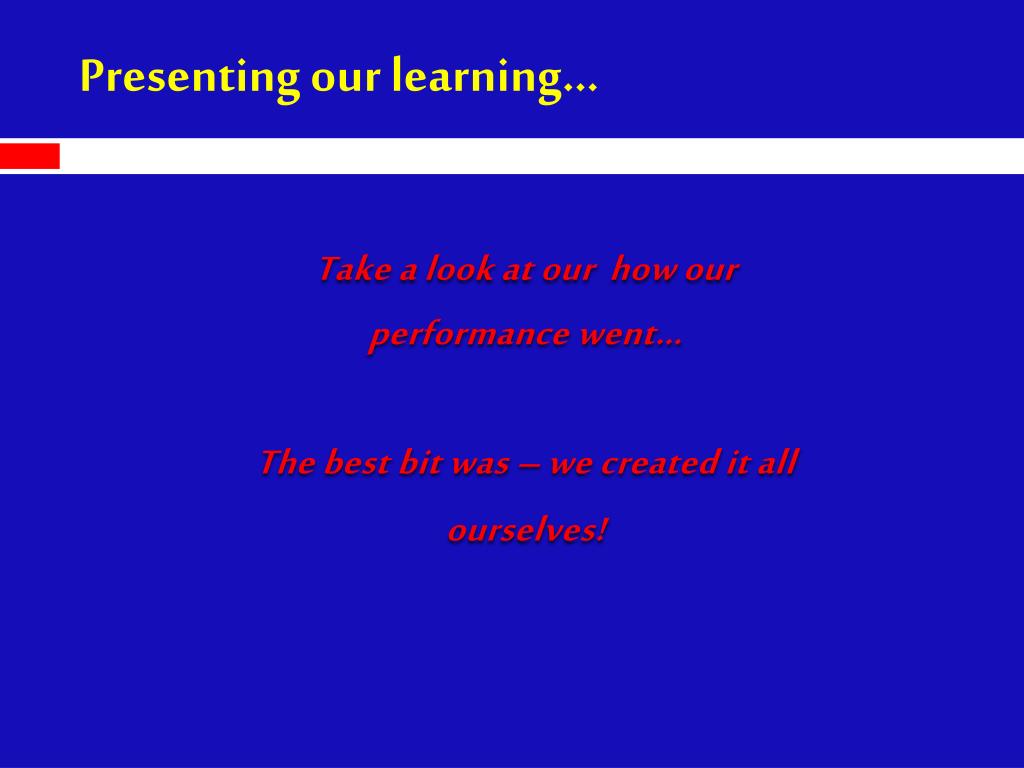 Presenting our learning…

Take a look at our how our performance went…

The best bit was – we created it all ourselves!